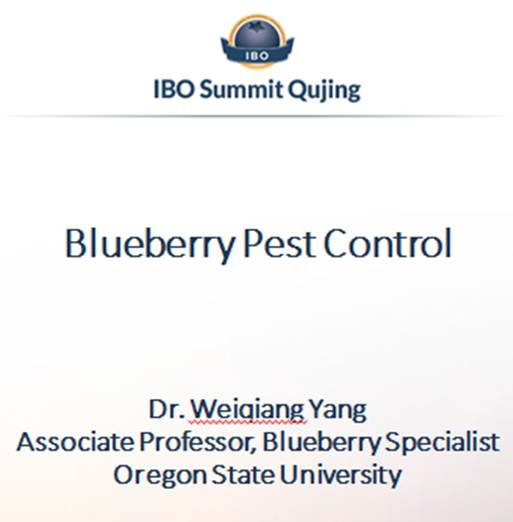 IBO

IBO Summit Qujing

Blueberry Pest Control

Dr. Weiqiang Yang
Associate Professor, Blueberry Specialist
Oregon State University